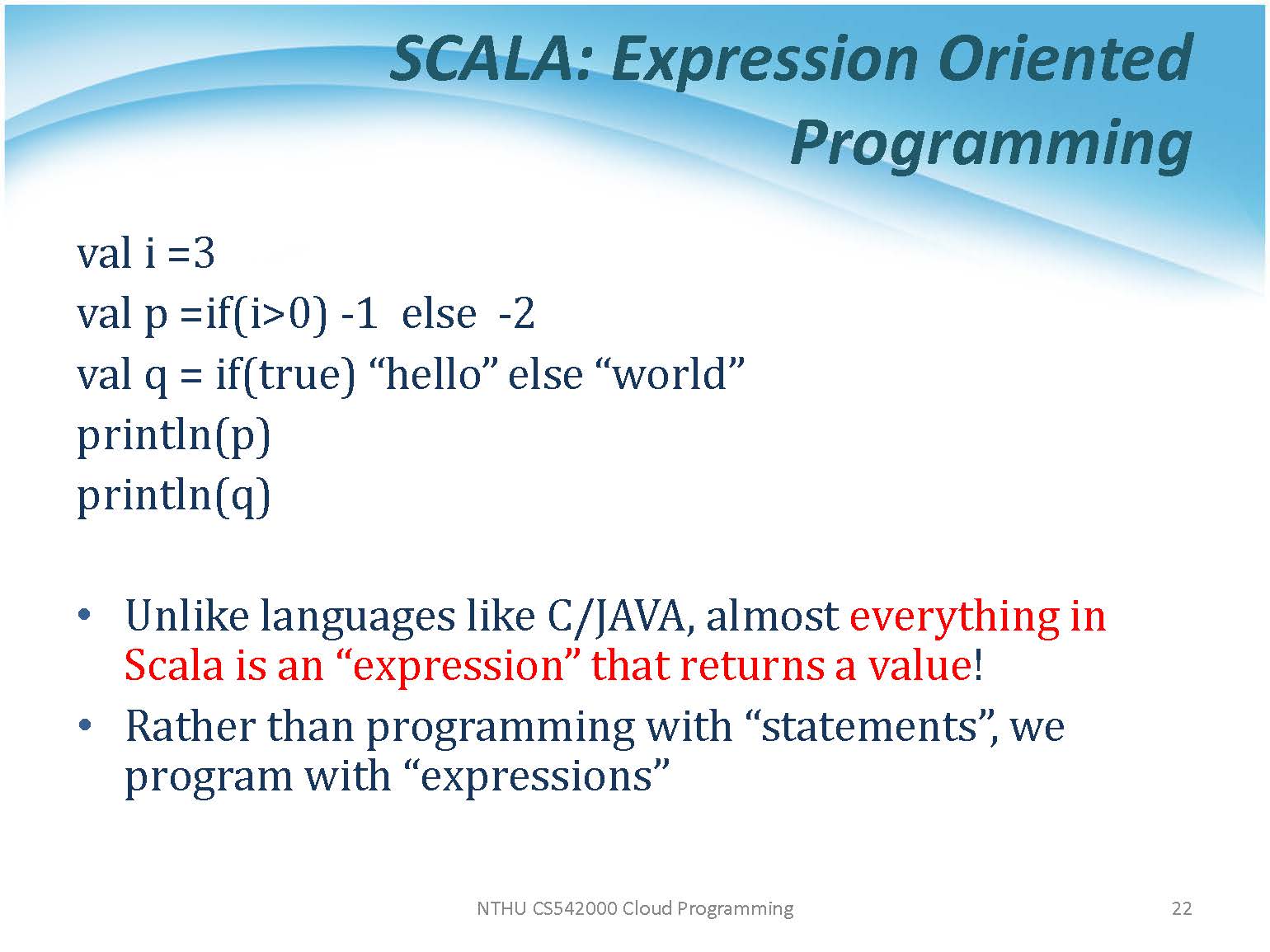 SCALA: Expression Oriented Programming

val i =3
val p =if(i>0) -1  else  -2
val q = if(true) “hello” else “world”
println(p)
println(q)

• Unlike languages like C/JAVA, almost everything in Scala is an “expression” that returns a value!
• Rather than programming with “statements”, we program with “expressions”

NTHU CS542000 Cloud Programming

22